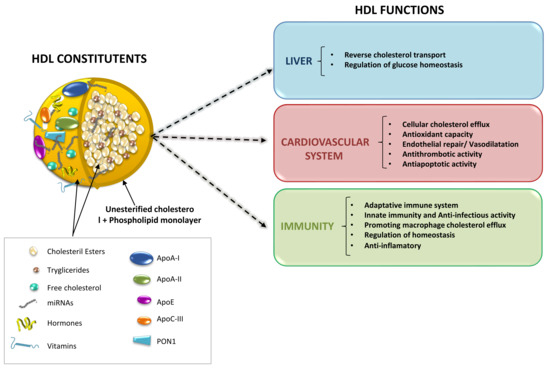 HDL CONSTITUTENTS

Unesterified cholestero l + Phospholipid monolayer

Cholesteril Esters
Tryglicerides
Free cholesterol
miRNAs
Hormones
Vitamins

ApoA-I
ApoA-II
ApoE
ApoC-III
PON1

HDL FUNCTIONS

LIVER
• Reverse cholesterol transport
• Regulation of glucose homeostasis

CARDIOVASCULAR SYSTEM
• Cellular cholesterol efflux
• Antioxidant capacity
• Endothelial repair/ Vasodilatation
• Antithrombotic activity
• Antiapoptotic activity

IMMUNITY
• Adaptative immune system
• Innate immunity and Anti-infectious activity
• Promoting macrophage cholesterol efflux
• Regulation of homeostasis
• Anti-inflamatory